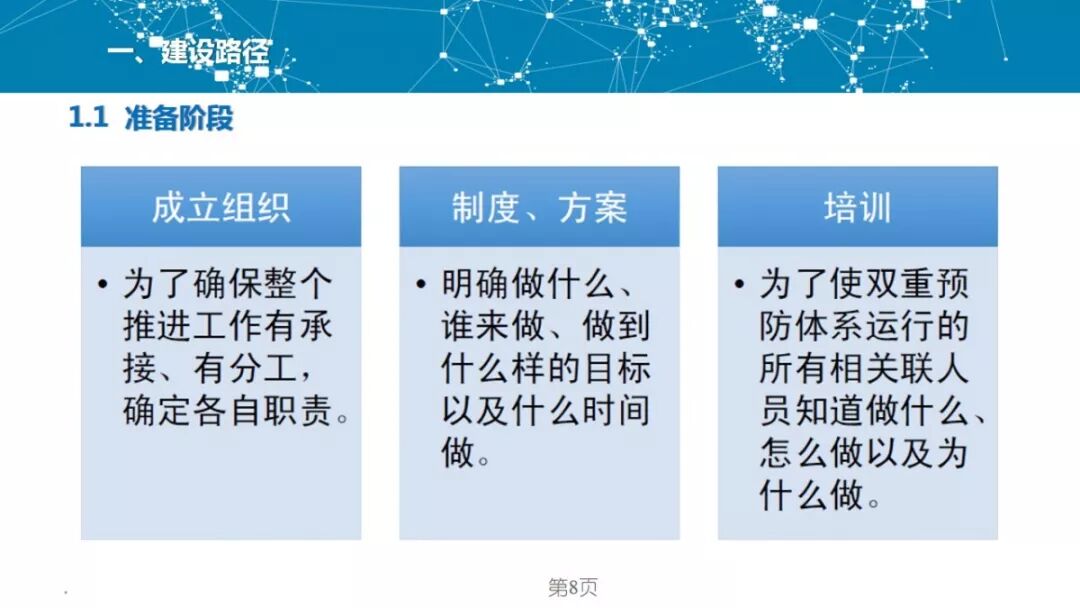 一、建设路径

1.1 准备阶段

成立组织

• 为了确保整个推进工作有承接、有分工，确定各自职责。

制度、方案

• 明确做什么、谁来做、做到什么样的目标以及什么时间做。

培训

• 为了使双重预防体系运行的所有相关联人员知道做什么、怎么做以及为什么做。

第8页